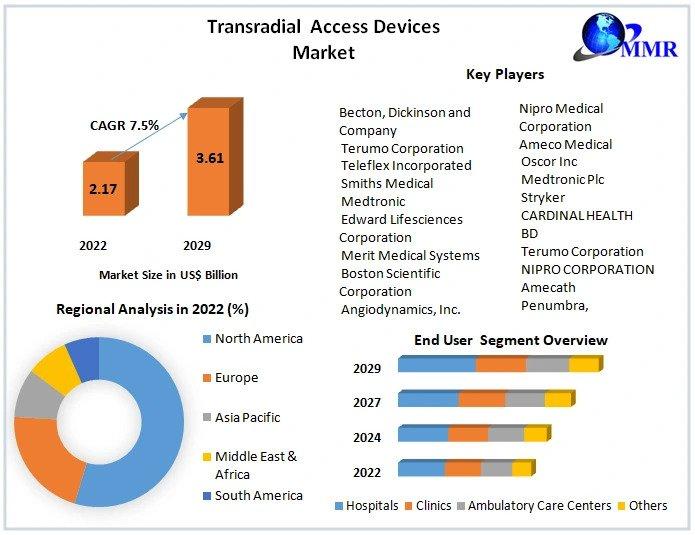 Transradial Access Devices Market

MMR

CAGR 7.5%

2.17

3.61

2022

2029

Market Size in US$ Billion

Key Players

Becton, Dickinson and Company
Terumo Corporation
Teleflex Incorporated
Smiths Medical
Medtronic
Edward Lifesciences Corporation
Merit Medical Systems
Boston Scientific Corporation
Angiodynamics, Inc.

Nipro Medical Corporation
Ameco Medical
Oscor Inc
Medtronic Plc
Stryker
CARDINAL HEALTH
BD
Terumo Corporation
NIPRO CORPORATION
Amecath
Penumbra,

Regional Analysis in 2022 (%)

North America
Europe
Asia Pacific
Middle East & Africa
South America

End User Segment Overview

2029
2027
2024
2022

Hospitals
Clinics
Ambulatory Care Centers
Others